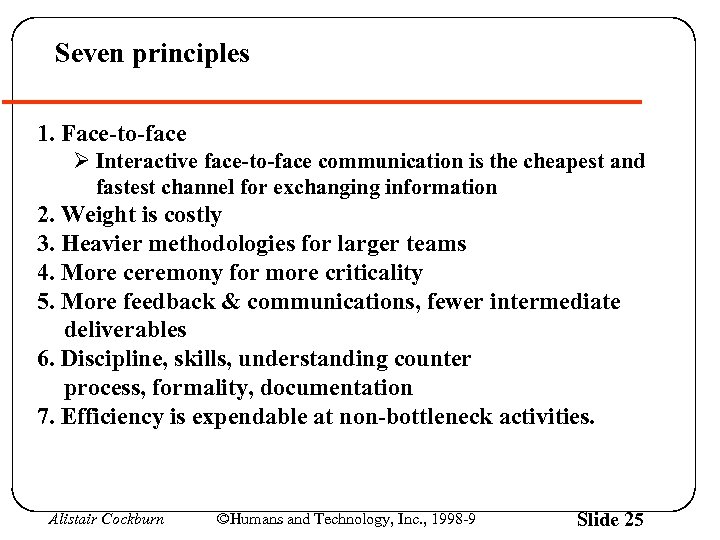 Seven principles

1. Face-to-face

➢ Interactive face-to-face communication is the cheapest and fastest channel for exchanging information

2. Weight is costly

3. Heavier methodologies for larger teams

4. More ceremony for more criticality

5. More feedback & communications, fewer intermediate deliverables

6. Discipline, skills, understanding counter process, formality, documentation

7. Efficiency is expendable at non-bottleneck activities.

Alistair Cockburn ©Humans and Technology, Inc., 1998-9 Slide 25